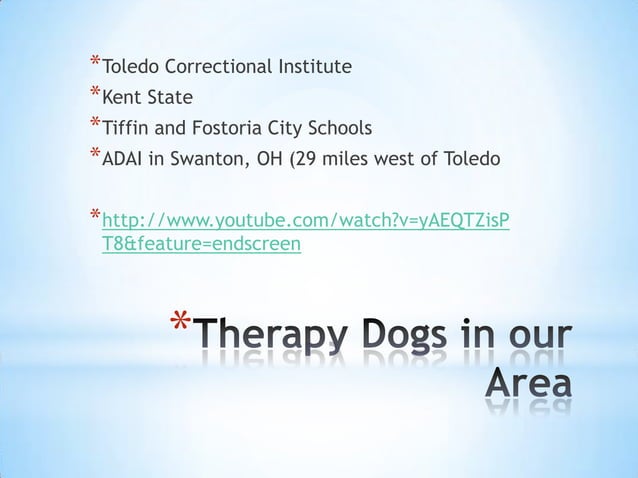 *Toledo Correctional Institute
*Kent State
*Tiffin and Fostoria City Schools
*ADAI in Swanton, OH (29 miles west of Toledo

*http://www.youtube.com/watch?v=yAEQTZisPT8&feature=endscreen

*Therapy Dogs in our Area